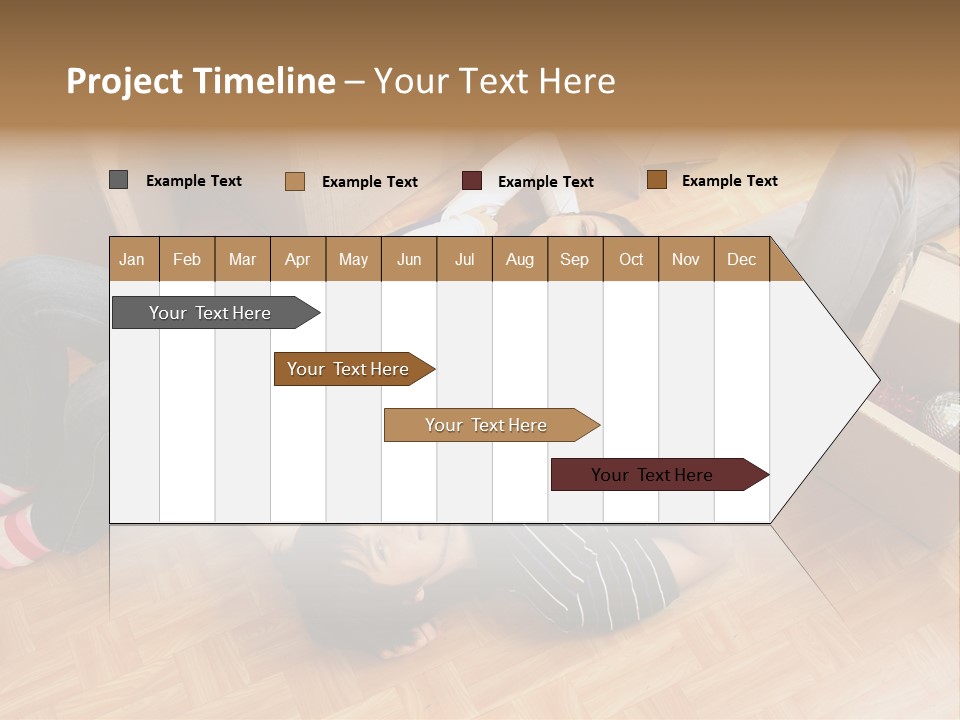 Project Timeline – Your Text Here

Example Text Example Text Example Text Example Text

| Jan | Feb | Mar | Apr | May | Jun | Jul | Aug | Sep | Oct | Nov | Dec |
|---|---|---|---|---|---|---|---|---|---|---|---|

Your Text Here

Your Text Here

Your Text Here

Your Text Here